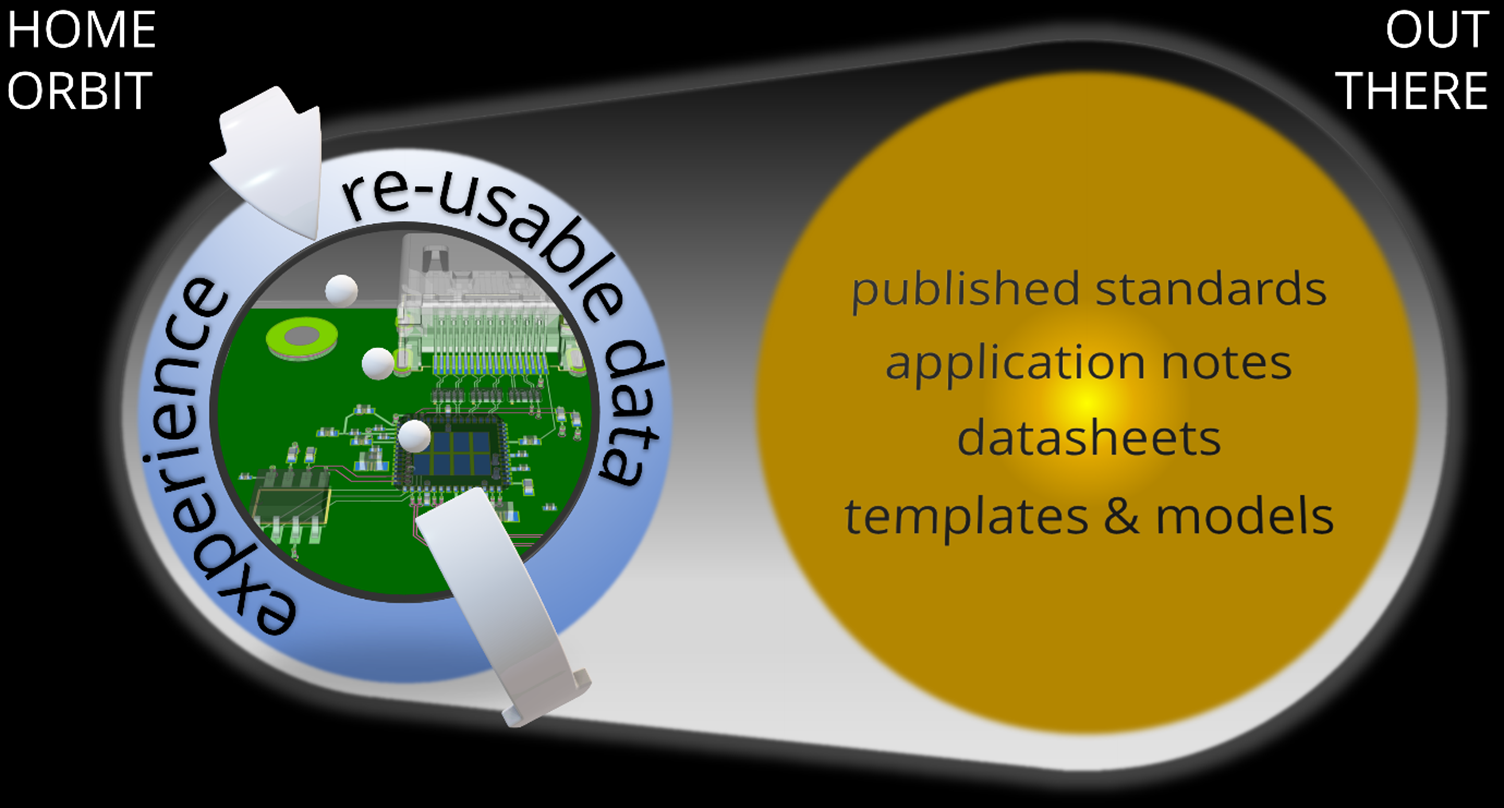 HOME ORBIT

OUT THERE

experience

re-usable data

published standards
application notes
datasheets
templates & models